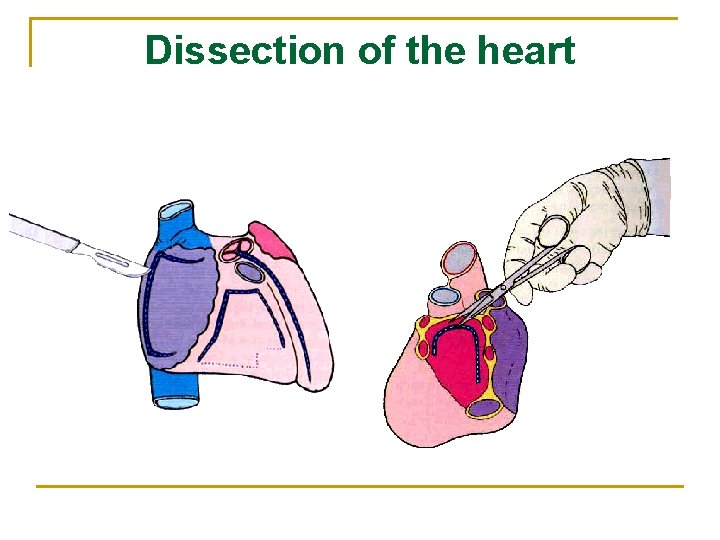 Dissection of the heart